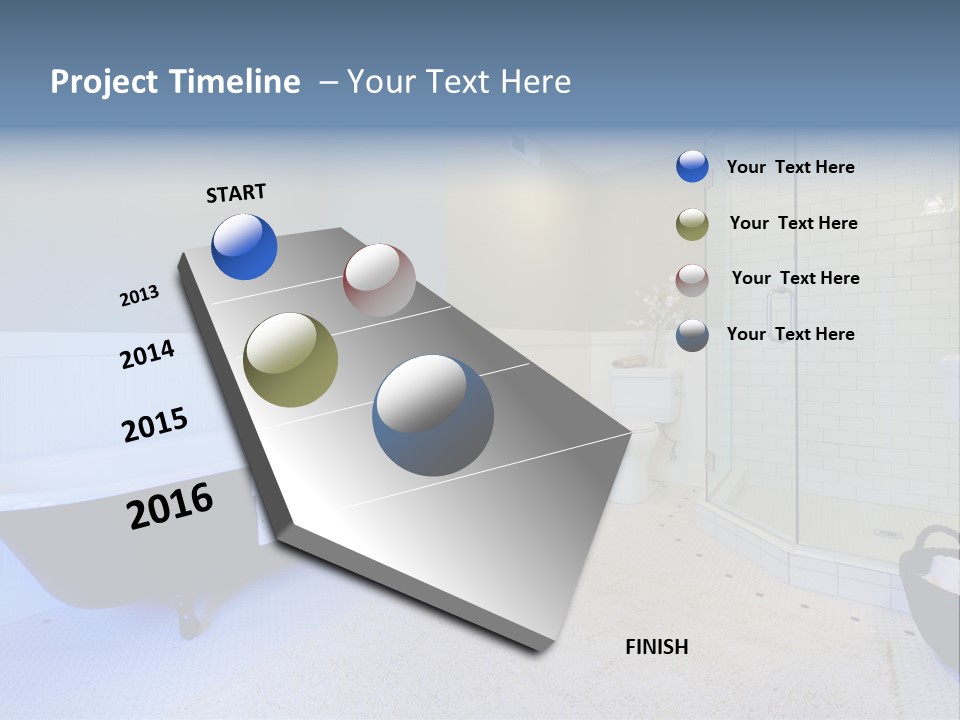 Project Timeline – Your Text Here

START

2013

2014

2015

2016

Your Text Here

Your Text Here

Your Text Here

Your Text Here

FINISH